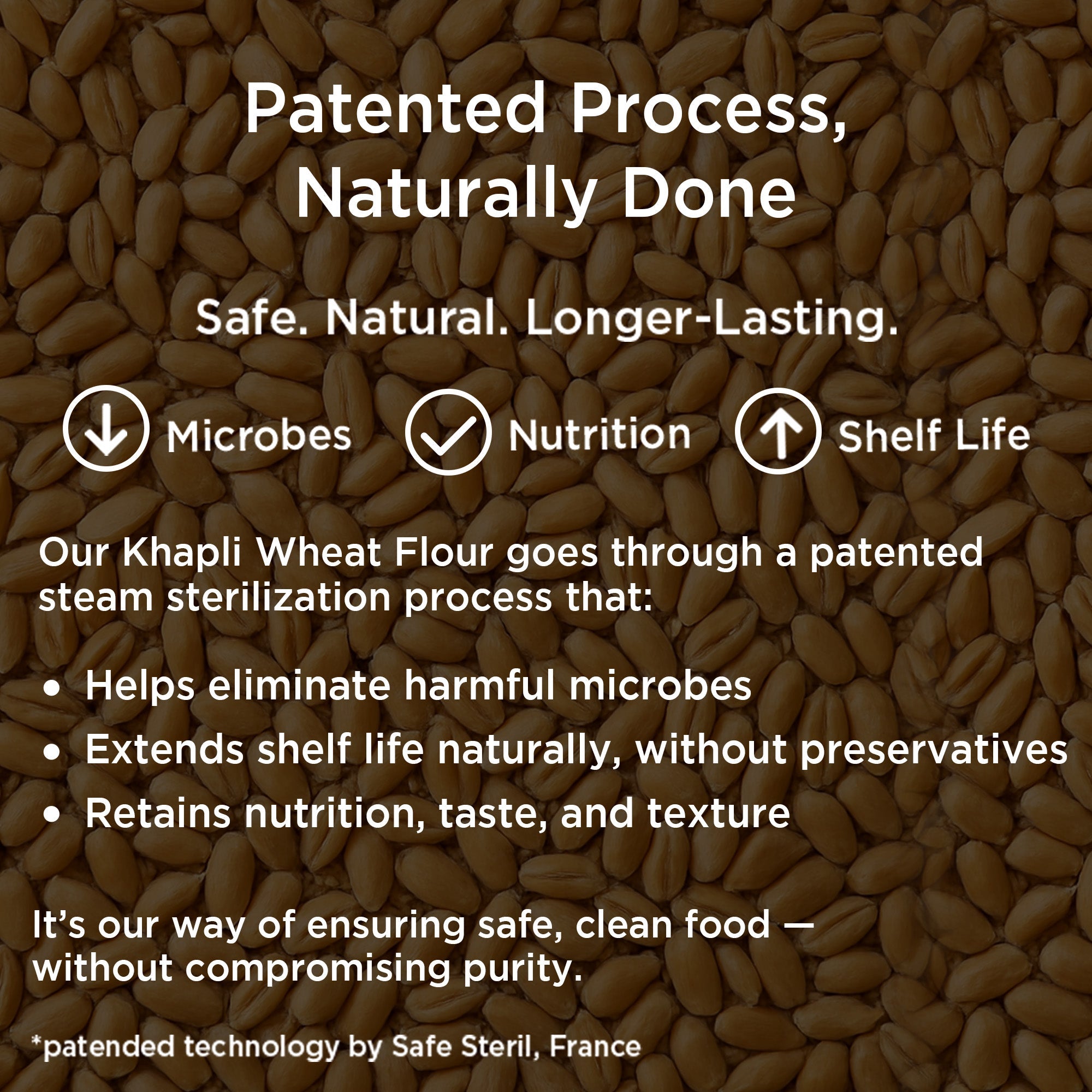 Patented Process,
Naturally Done

Safe. Natural. Longer-Lasting.

↓ Microbes ✓ Nutrition ↑ Shelf Life

Our Khapli Wheat Flour goes through a patented steam sterilization process that:

• Helps eliminate harmful microbes
• Extends shelf life naturally, without preservatives
• Retains nutrition, taste, and texture

It's our way of ensuring safe, clean food — without compromising purity.

*patended technology by Safe Steril, France